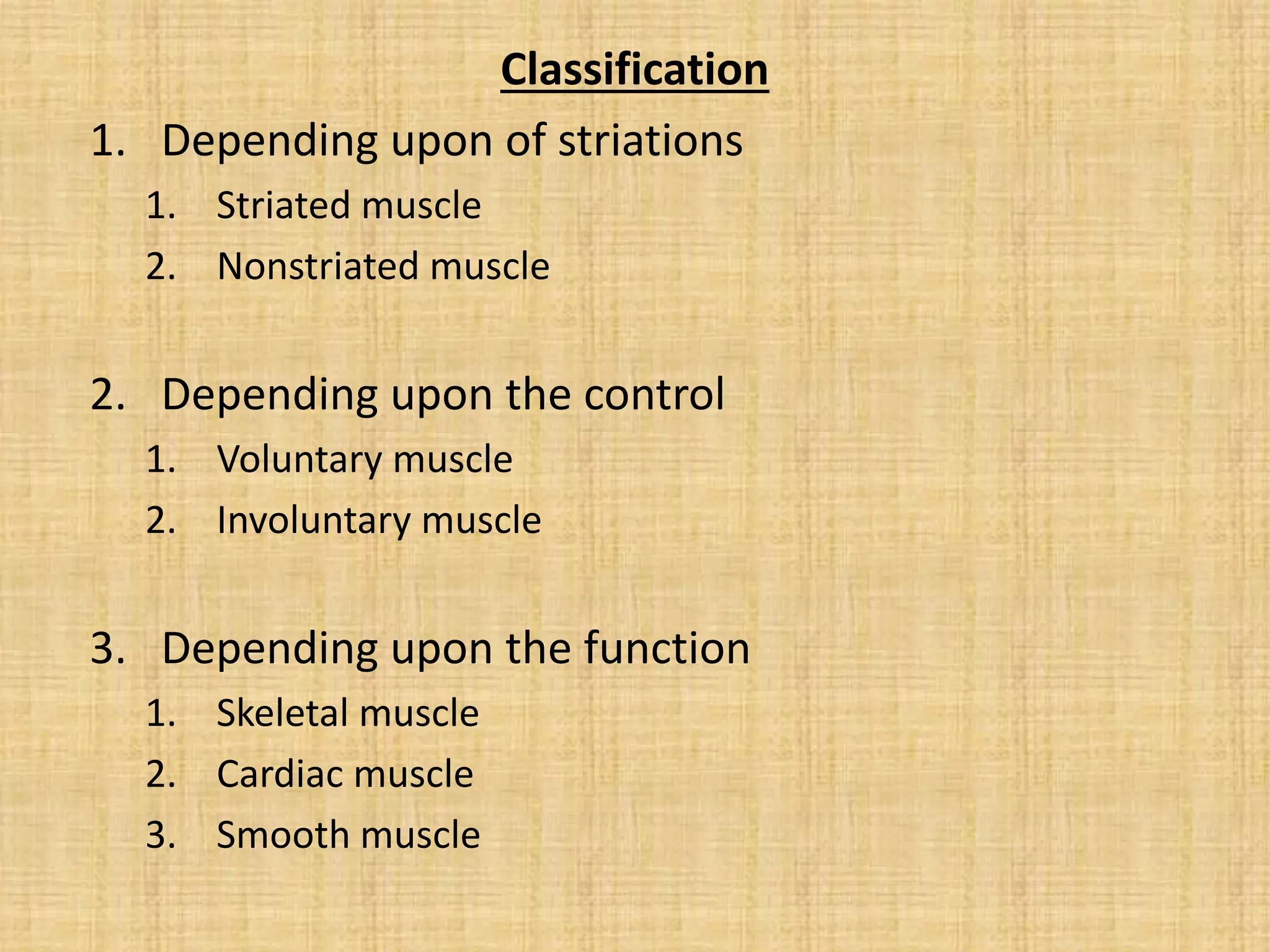 Classification

1. Depending upon of striations
   1. Striated muscle
   2. Nonstriated muscle

2. Depending upon the control
   1. Voluntary muscle
   2. Involuntary muscle

3. Depending upon the function
   1. Skeletal muscle
   2. Cardiac muscle
   3. Smooth muscle